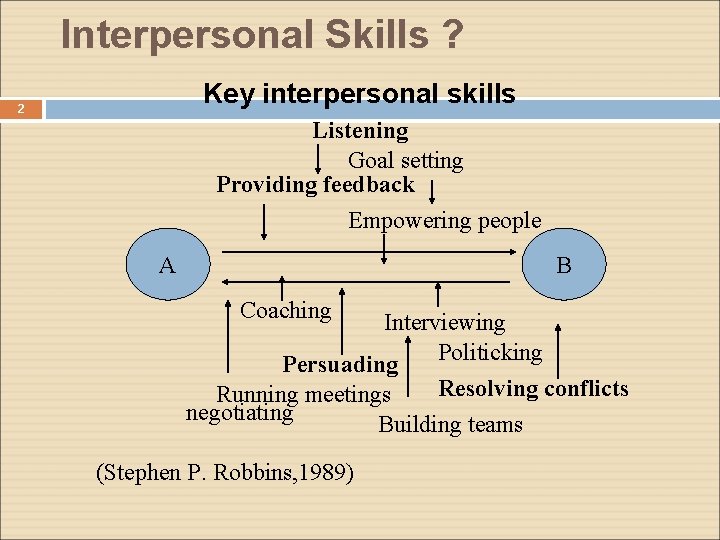 Interpersonal Skills ?

2

Key interpersonal skills

Listening

Goal setting

Providing feedback

Empowering people

A

B

Coaching

Interviewing

Politicking

Persuading

Resolving conflicts

Running meetings

negotiating

Building teams

(Stephen P. Robbins,1989)